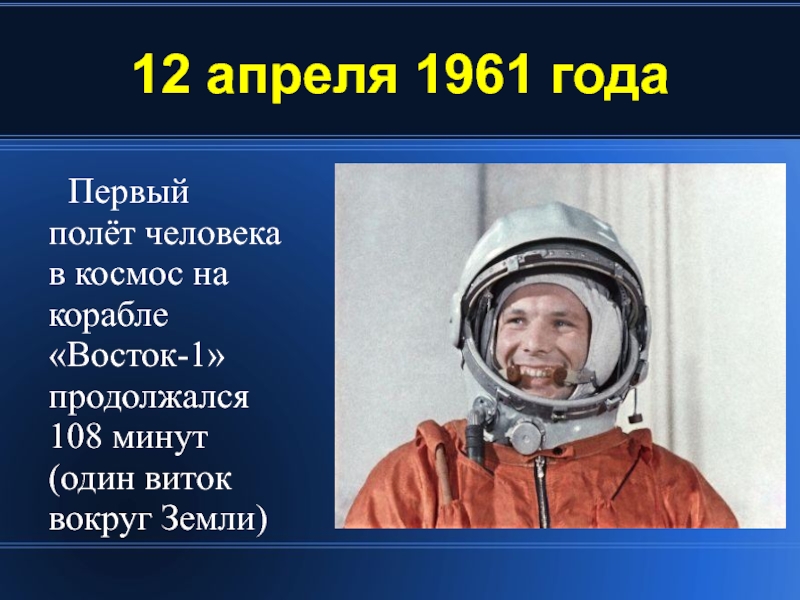 12 апреля 1961 года

Первый полёт человека в космос на корабле «Восток-1» продолжался 108 минут (один виток вокруг Земли)